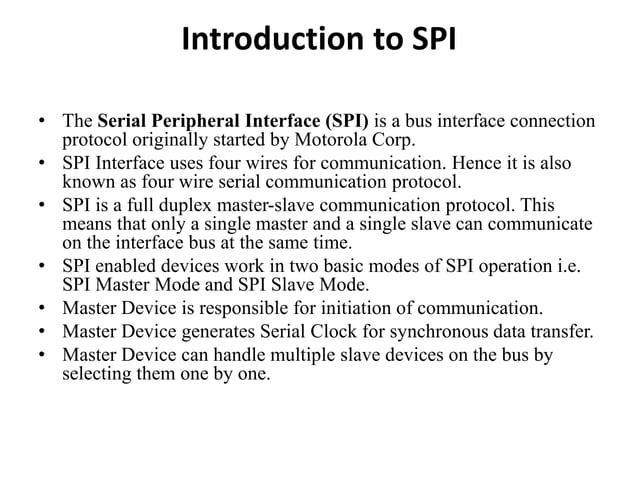 Introduction to SPI

• The Serial Peripheral Interface (SPI) is a bus interface connection protocol originally started by Motorola Corp.
• SPI Interface uses four wires for communication. Hence it is also known as four wire serial communication protocol.
• SPI is a full duplex master-slave communication protocol. This means that only a single master and a single slave can communicate on the interface bus at the same time.
• SPI enabled devices work in two basic modes of SPI operation i.e. SPI Master Mode and SPI Slave Mode.
• Master Device is responsible for initiation of communication.
• Master Device generates Serial Clock for synchronous data transfer.
• Master Device can handle multiple slave devices on the bus by selecting them one by one.